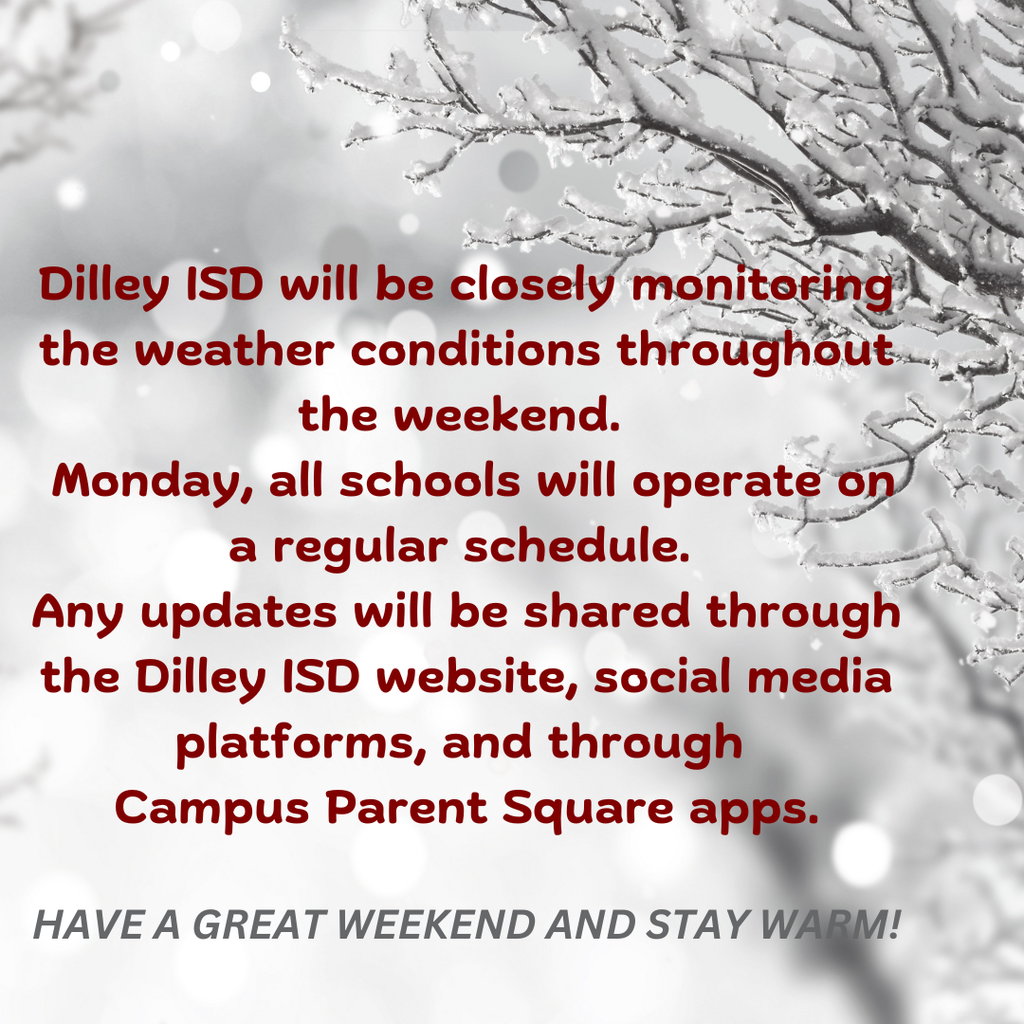 Dilley ISD will be closely monitoring the weather conditions throughout the weekend.
Monday, all schools will operate on a regular schedule.
Any updates will be shared through the Dilley ISD website, social media platforms, and through Campus Parent Square apps.

HAVE A GREAT WEEKEND AND STAY WARM!